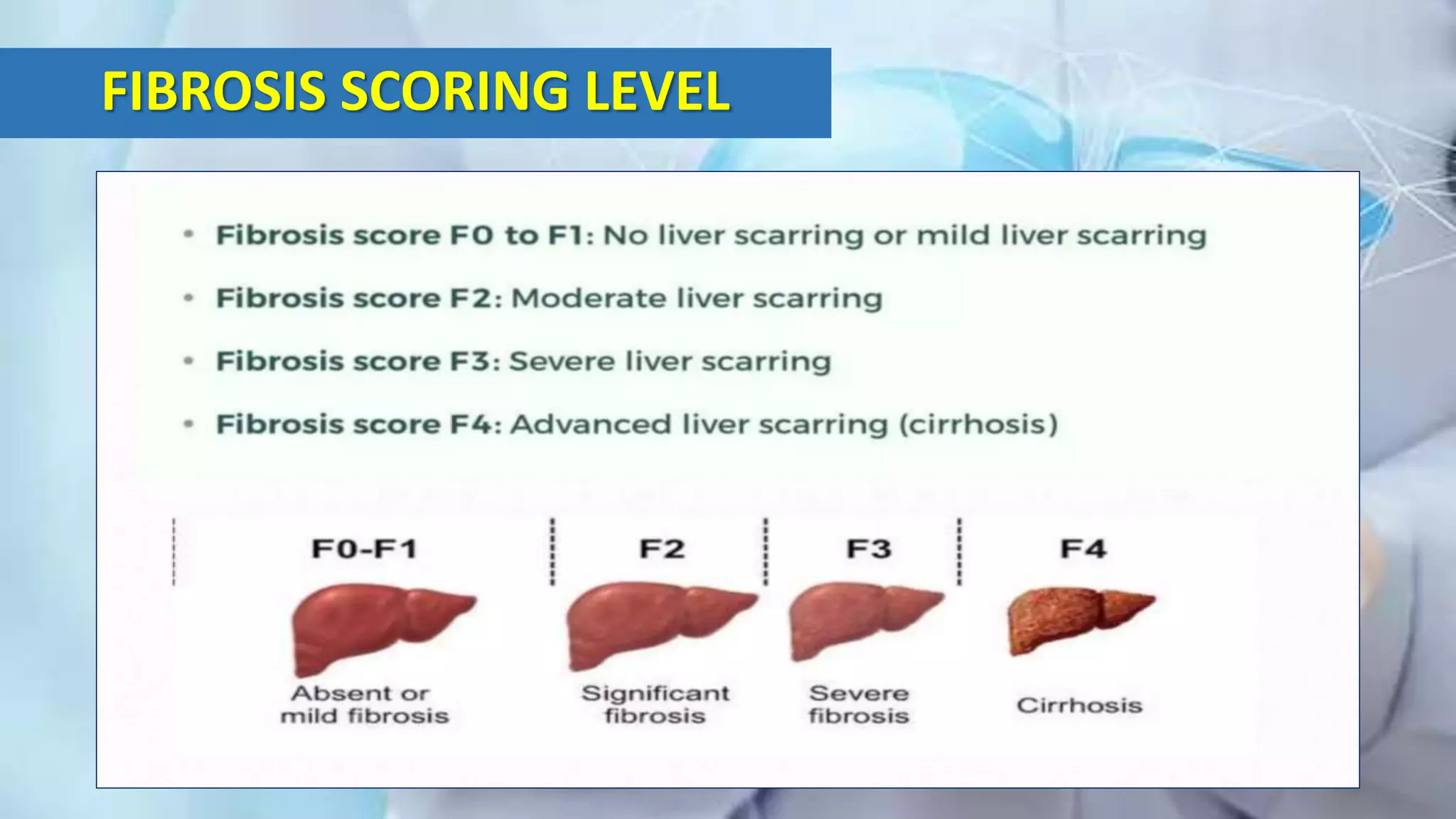 FIBROSIS SCORING LEVEL

• Fibrosis score F0 to F1: No liver scarring or mild liver scarring

• Fibrosis score F2: Moderate liver scarring

• Fibrosis score F3: Severe liver scarring

• Fibrosis score F4: Advanced liver scarring (cirrhosis)

F0-F1
Absent or mild fibrosis

F2
Significant fibrosis

F3
Severe fibrosis

F4
Cirrhosis